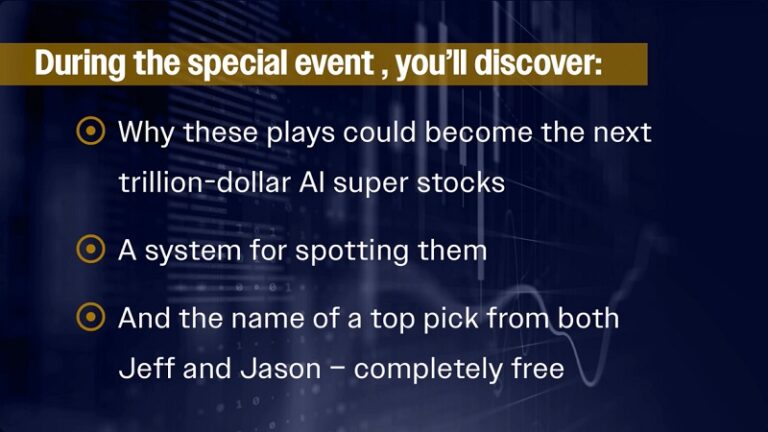 During the special event , you'll discover:

Why these plays could become the next trillion-dollar AI super stocks

A system for spotting them

And the name of a top pick from both Jeff and Jason – completely free